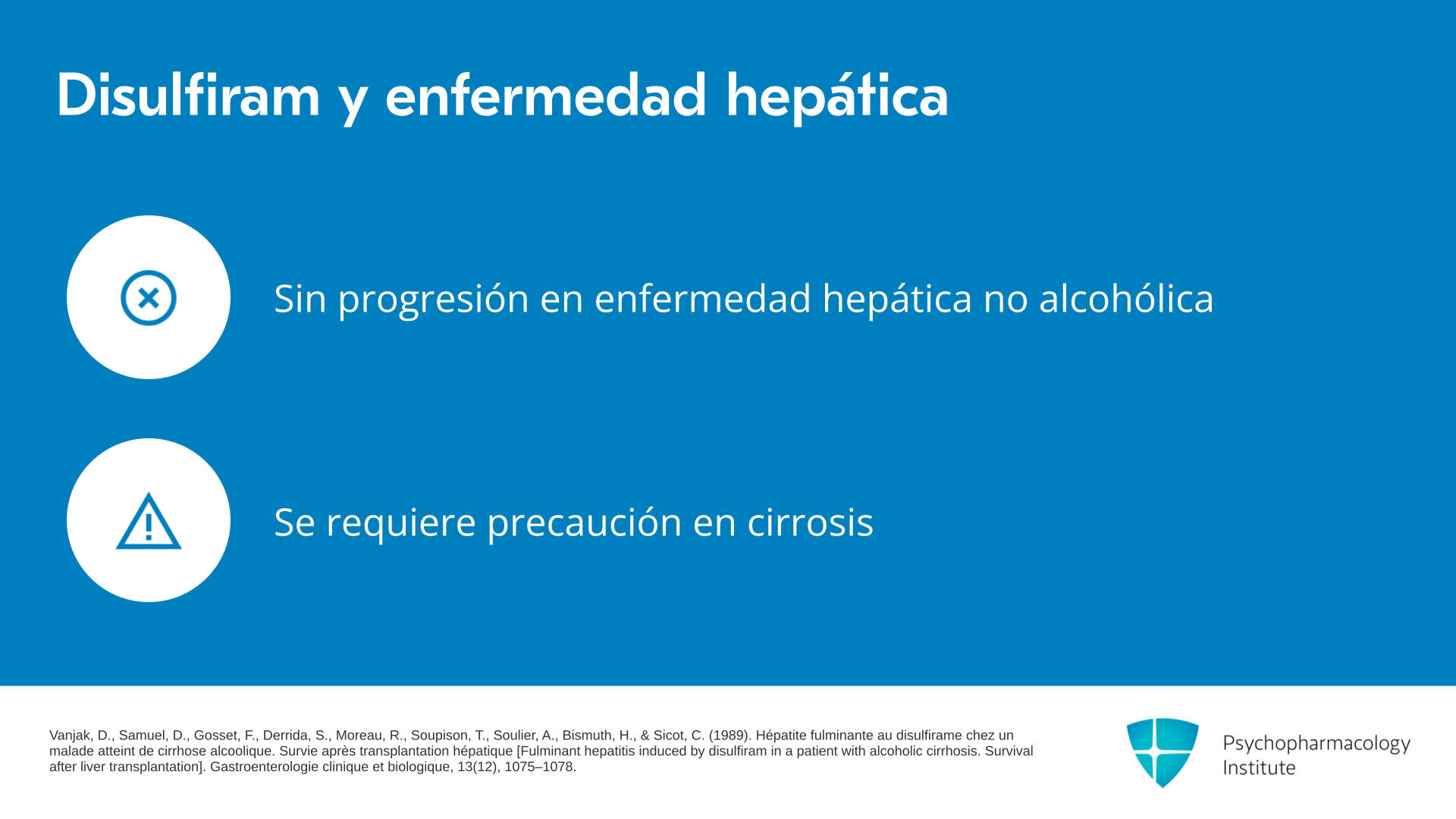 Disulfiram y enfermedad hepática

Sin progresión en enfermedad hepática no alcohólica

Se requiere precaución en cirrosis

Vanjak, D., Samuel, D., Gosset, F., Derrida, S., Moreau, R., Soupison, T., Soulier, A., Bismuth, H., & Sicot, C. (1989). Hépatite fulminante au disulfirame chez un malade atteint de cirrhose alcoolique. Survie après transplantation hépatique [Fulminant hepatitis induced by disulfiram in a patient with alcoholic cirrhosis. Survival after liver transplantation]. Gastroenterologie clinique et biologique, 13(12), 1075–1078.

Psychopharmacology Institute